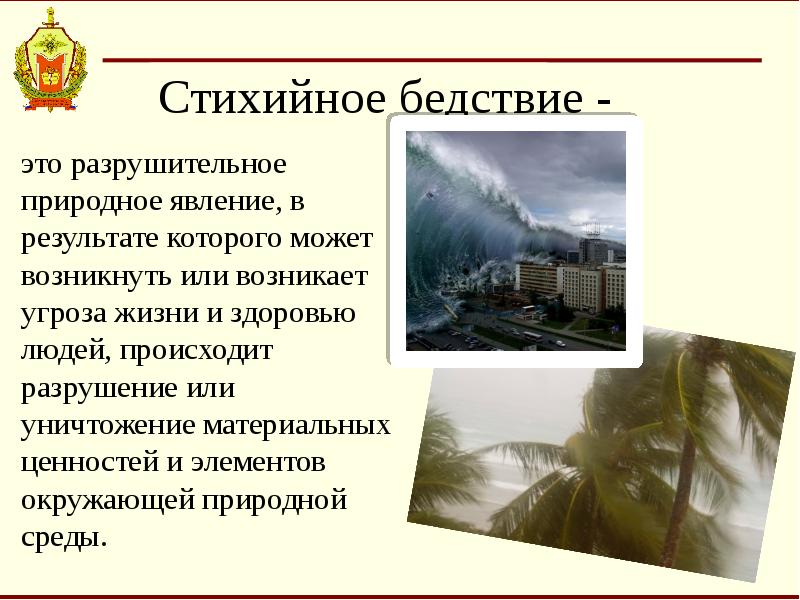 Стихийное бедствие -

это разрушительное природное явление, в результате которого может возникнуть или возникает угроза жизни и здоровью людей, происходит разрушение или уничтожение материальных ценностей и элементов окружающей природной среды.